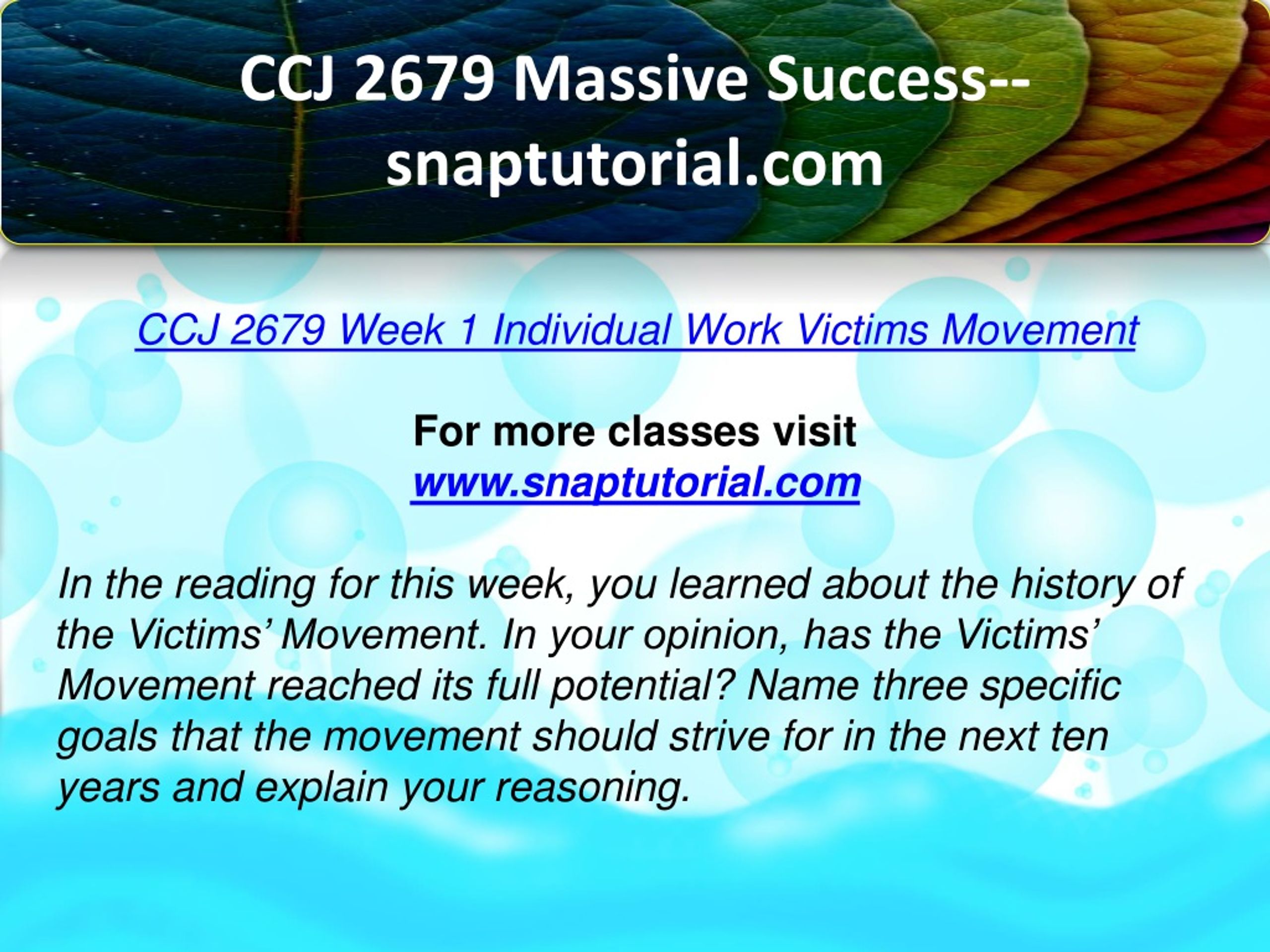 CCJ 2679 Massive Success--snaptutorial.com

CCJ 2679 Week 1 Individual Work Victims Movement

For more classes visit
www.snaptutorial.com

In the reading for this week, you learned about the history of the Victims’ Movement. In your opinion, has the Victims’ Movement reached its full potential? Name three specific goals that the movement should strive for in the next ten years and explain your reasoning.